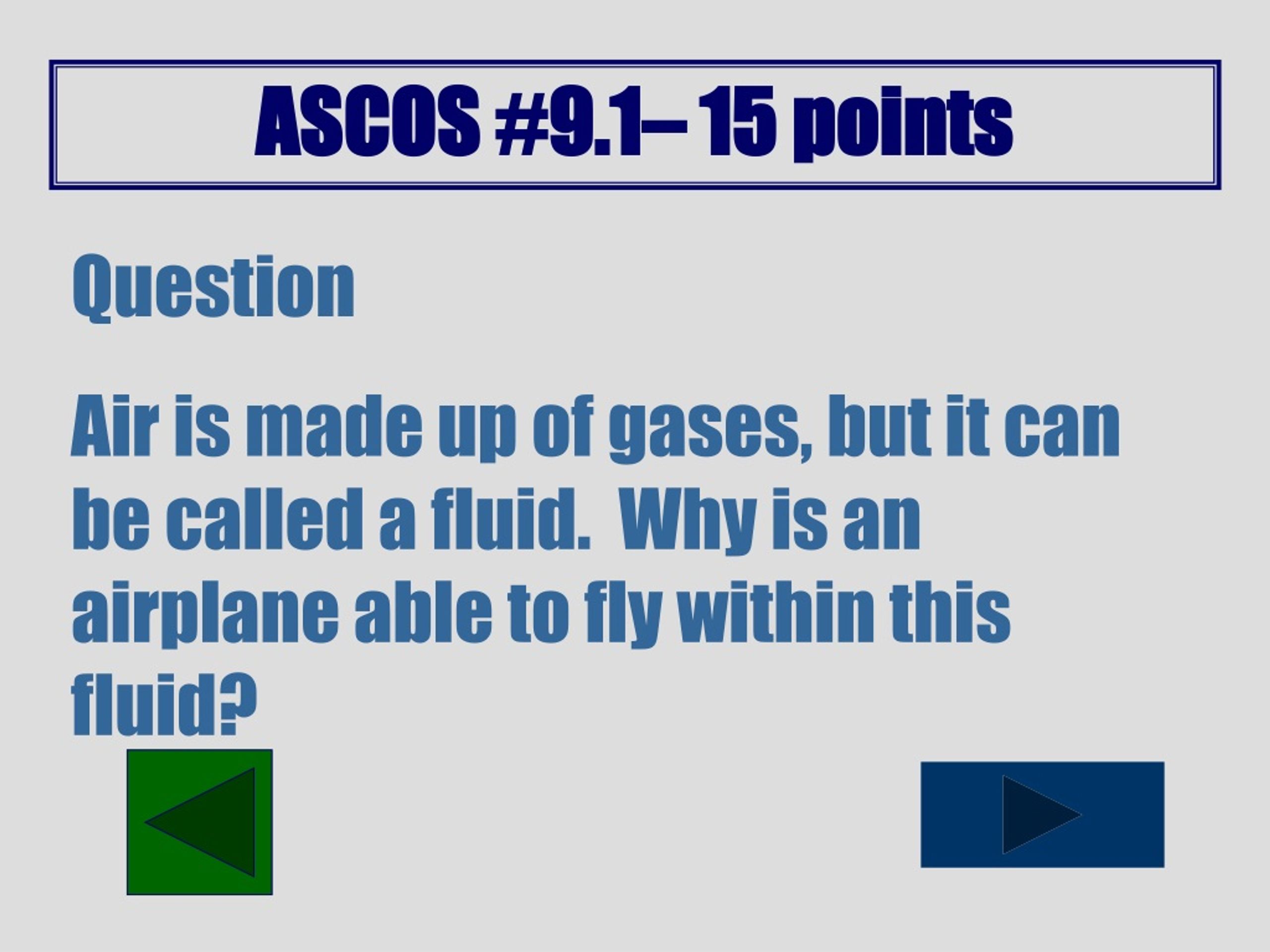 ASCOS #9.1– 15 points

Question

Air is made up of gases, but it can be called a fluid.  Why is an airplane able to fly within this fluid?